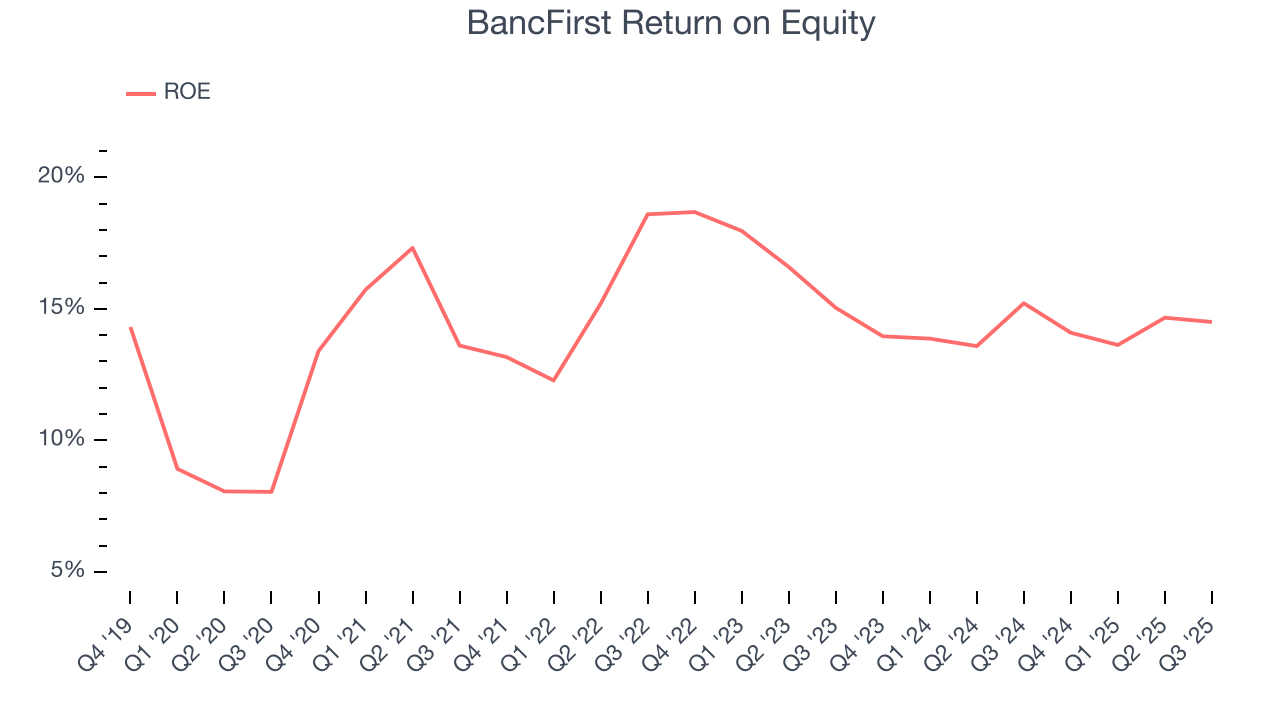 BancFirst Return on Equity

ROE

20%
15%
10%
5%

Q4 '19
Q1 '20
Q2 '20
Q3 '20
Q4 '20
Q1 '21
Q2 '21
Q3 '21
Q4 '21
Q1 '22
Q2 '22
Q3 '22
Q4 '22
Q1 '23
Q2 '23
Q3 '23
Q4 '23
Q1 '24
Q2 '24
Q3 '24
Q4 '24
Q1 '25
Q2 '25
Q3 '25